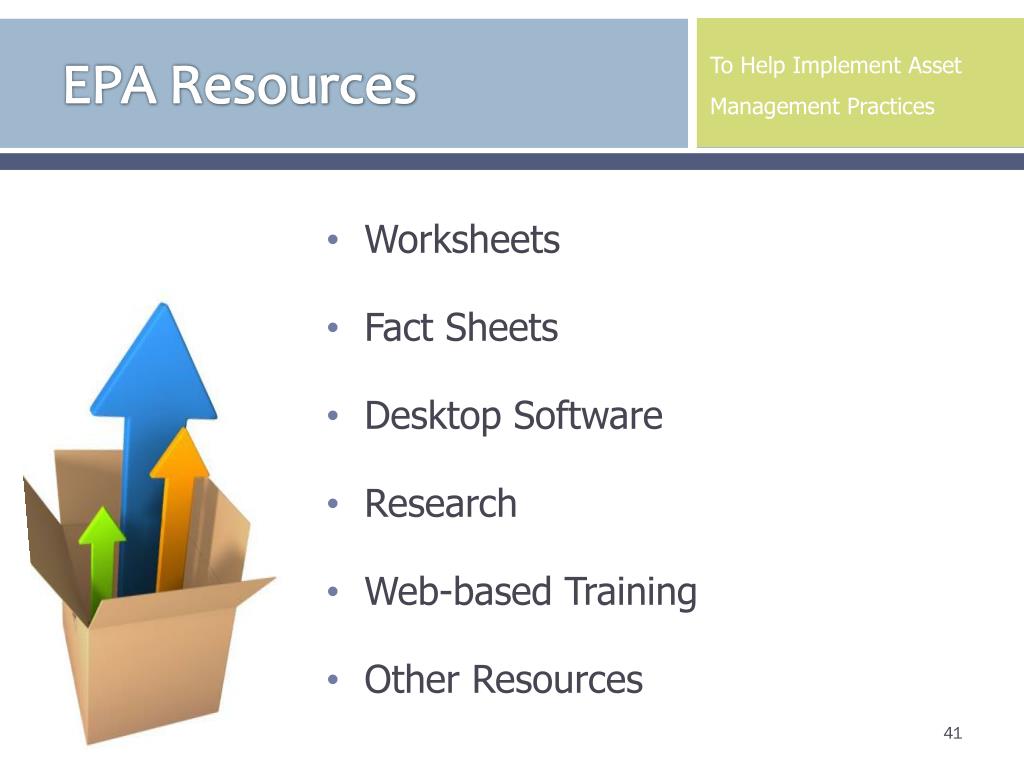 EPA Resources

To Help Implement Asset Management Practices

• Worksheets
• Fact Sheets
• Desktop Software
• Research
• Web-based Training
• Other Resources

41